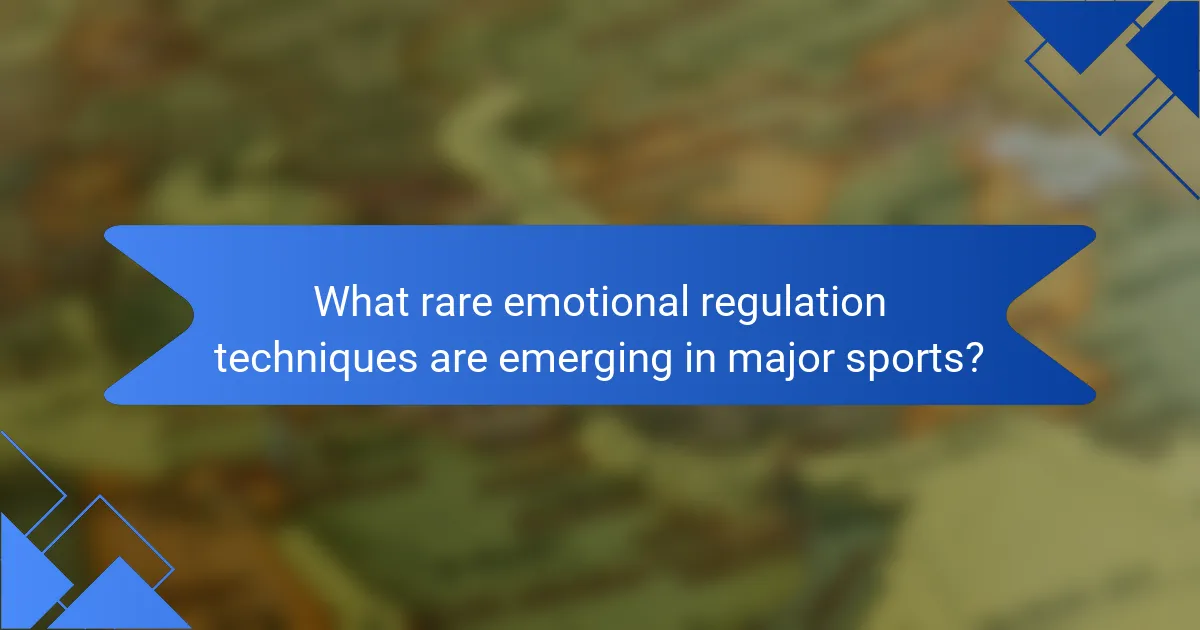 What rare emotional regulation techniques are emerging in major sports?